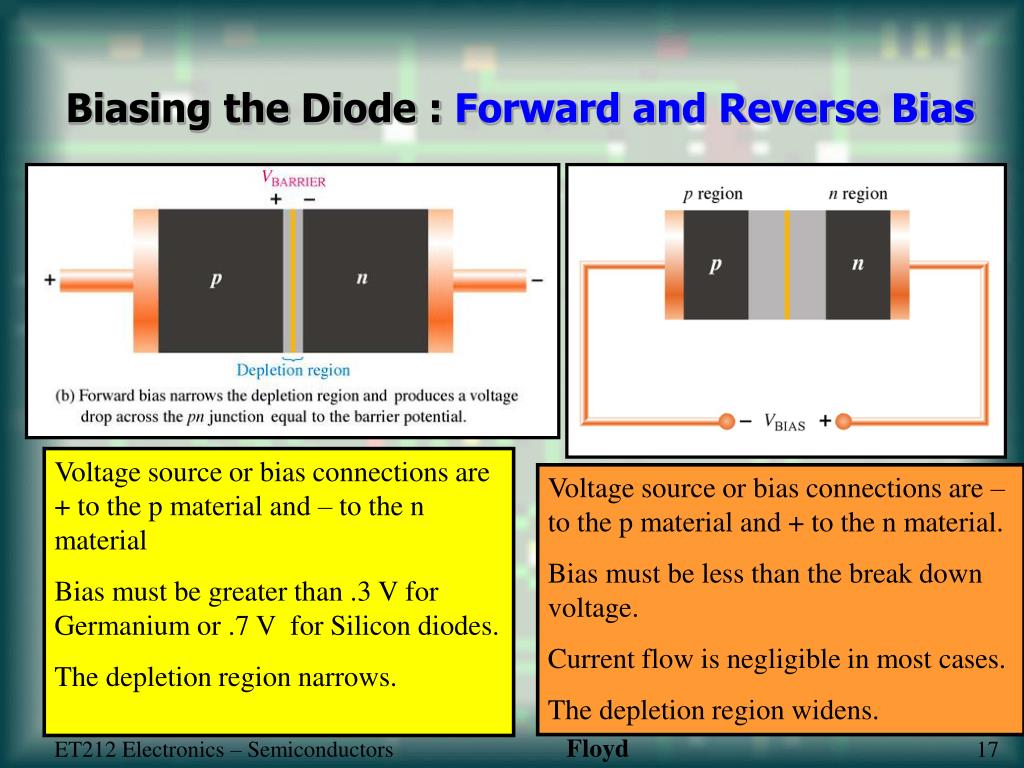 Biasing the Diode : Forward and Reverse Bias

$V_{BARRIER}$
+ −
+ p n −
Depletion region
(b) Forward bias narrows the depletion region and produces a voltage drop across the pn junction equal to the barrier potential.

p region n region
p n
− $V_{BIAS}$ +

Voltage source or bias connections are + to the p material and – to the n material

Bias must be greater than .3 V for Germanium or .7 V for Silicon diodes.

The depletion region narrows.

Voltage source or bias connections are – to the p material and + to the n material.

Bias must be less than the break down voltage.

Current flow is negligible in most cases.

The depletion region widens.

ET212 Electronics – Semiconductors Floyd 17